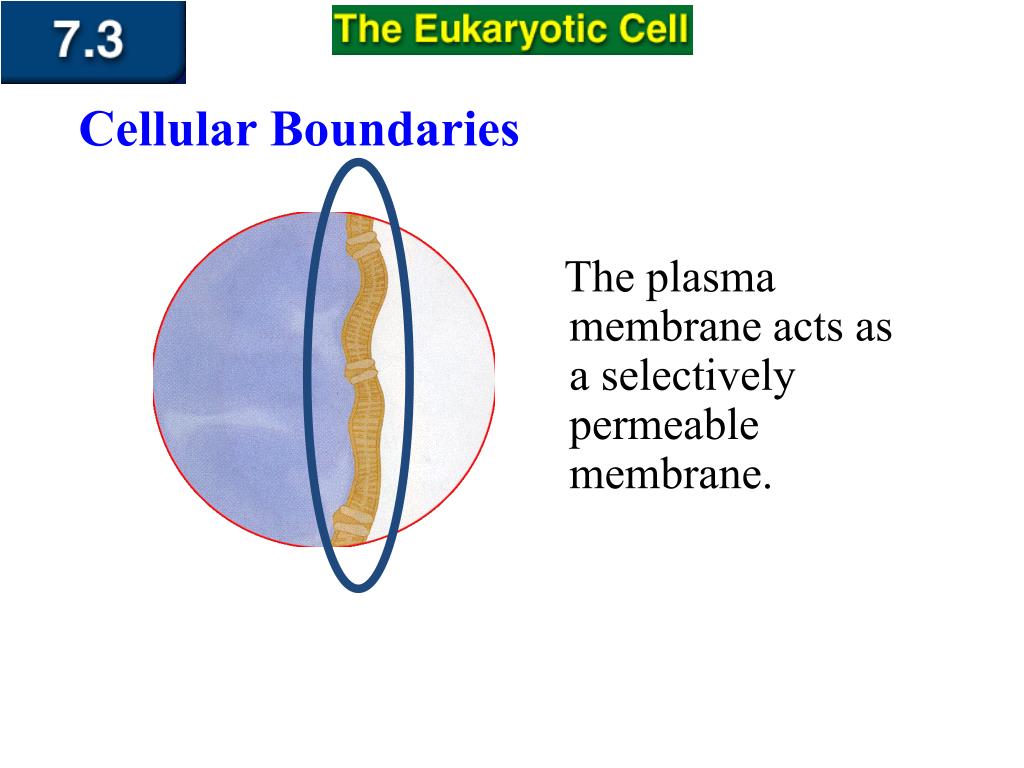 7.3

The Eukaryotic Cell

Cellular Boundaries

The plasma membrane acts as a selectively permeable membrane.